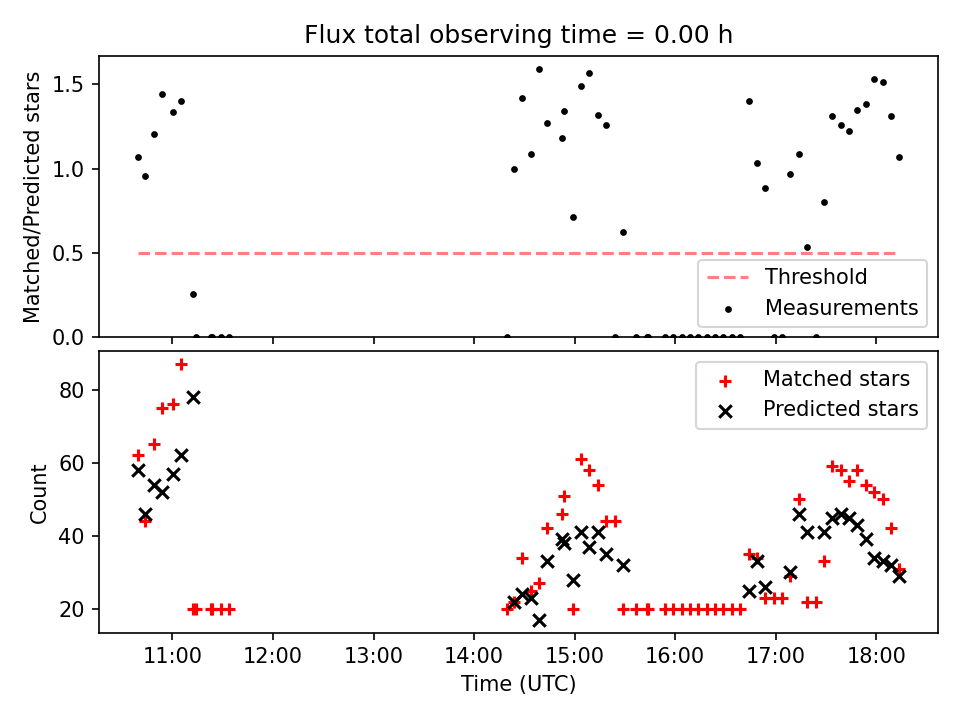 Flux total observing time = 0.00 h

Matched/Predicted stars

1.5
1.0
0.5
0.0

Threshold
Measurements

Count

80
60
40
20

Matched stars
Predicted stars

11:00 12:00 13:00 14:00 15:00 16:00 17:00 18:00

Time (UTC)